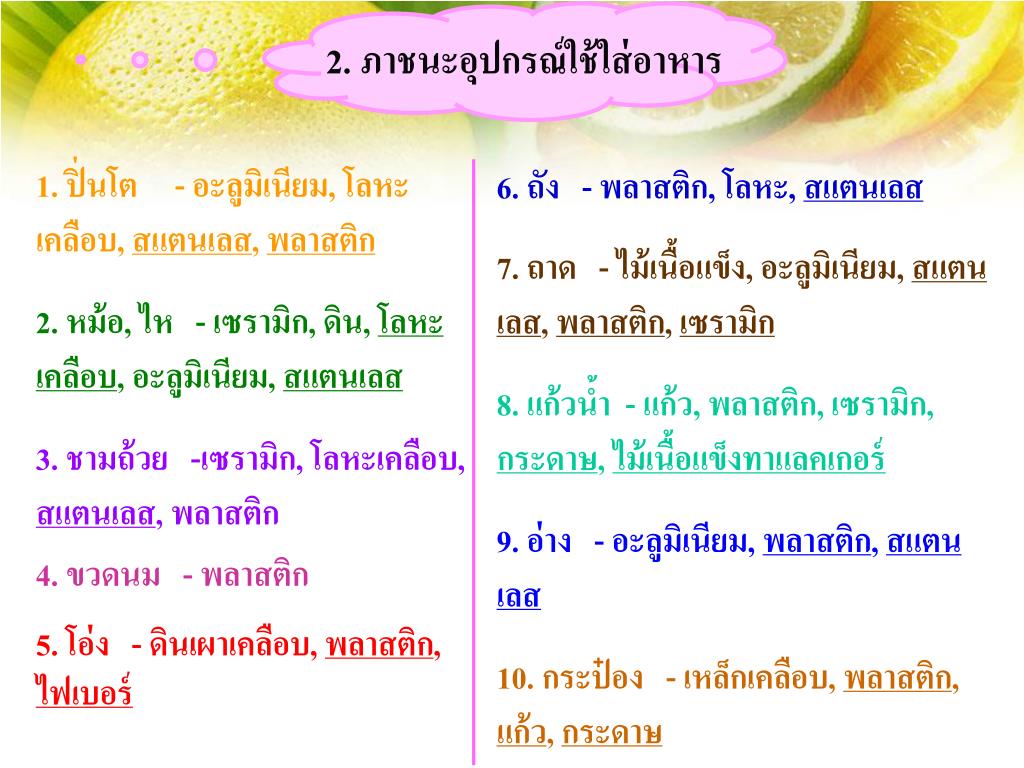 2. ภาชนะอุปกรณ์ใช้ใส่อาหาร

1. ปิ่นโต - อะลูมิเนียม, โลหะเคลือบ, สแตนเลส, พลาสติก

2. หม้อ, ไห - เซรามิก, ดิน, โลหะเคลือบ, อะลูมิเนียม, สแตนเลส

3. ชามถ้วย -เซรามิก, โลหะเคลือบ, สแตนเลส, พลาสติก

4. ขวดนม - พลาสติก

5. โอ่ง - ดินเผาเคลือบ, พลาสติก, ไฟเบอร์

6. ถัง - พลาสติก, โลหะ, สแตนเลส

7. ถาด - ไม้เนื้อแข็ง, อะลูมิเนียม, สแตนเลส, พลาสติก, เซรามิก

8. แก้วน้ำ - แก้ว, พลาสติก, เซรามิก, กระดาษ, ไม้เนื้อแข็งทาแลคเกอร์

9. อ่าง - อะลูมิเนียม, พลาสติก, สแตนเลส

10. กระป๋อง - เหล็กเคลือบ, พลาสติก, แก้ว, กระดาษ